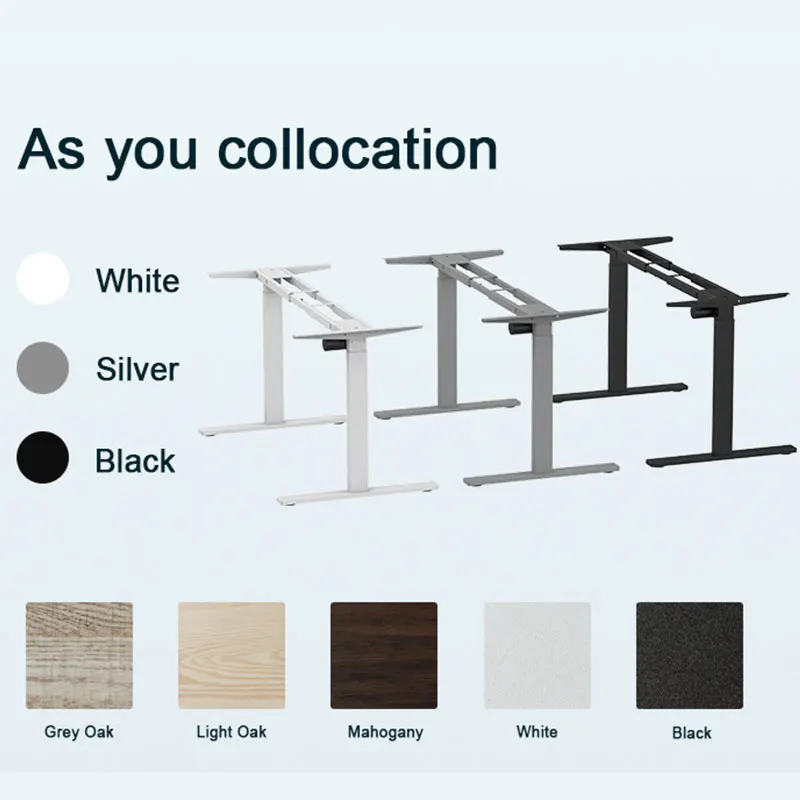 As you collocation

White

Silver

Black

Grey Oak

Light Oak

Mahogany

White

Black